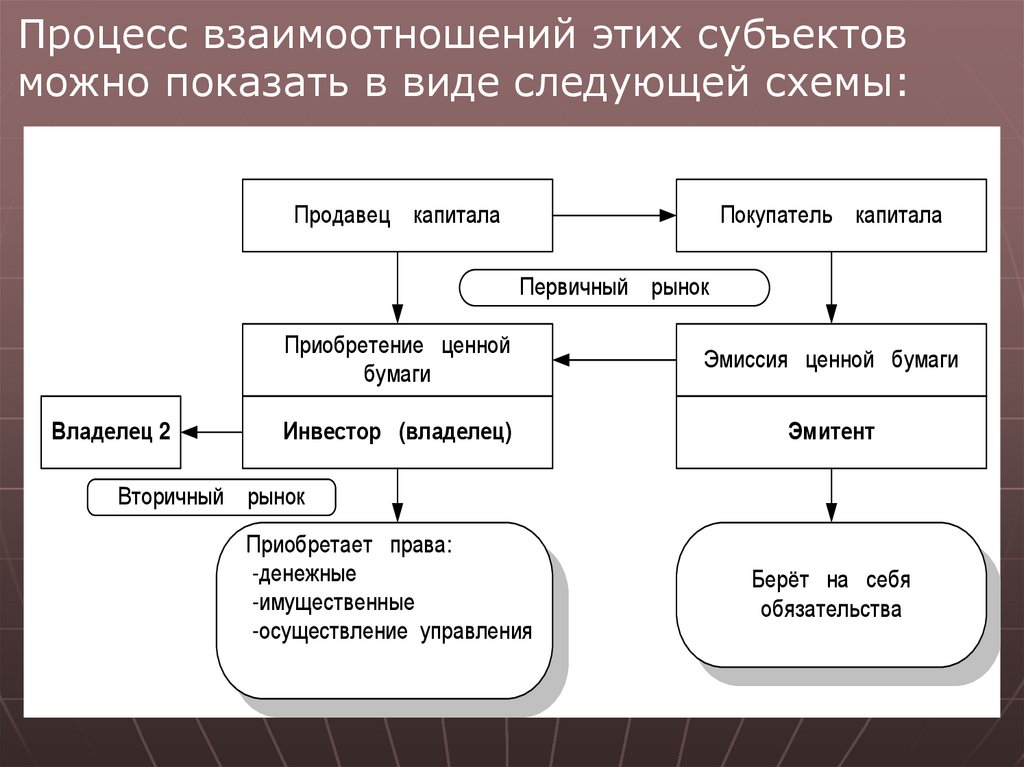 Процесс взаимоотношений этих субъектов можно показать в виде следующей схемы:

Продавец капитала

Покупатель капитала

Первичный рынок

Приобретение ценной бумаги

Эмиссия ценной бумаги

Владелец 2

Инвестор (владелец)

Эмитент

Вторичный рынок

Приобретает права:
-денежные
-имущественные
-осуществление управления

Берёт на себя обязательства